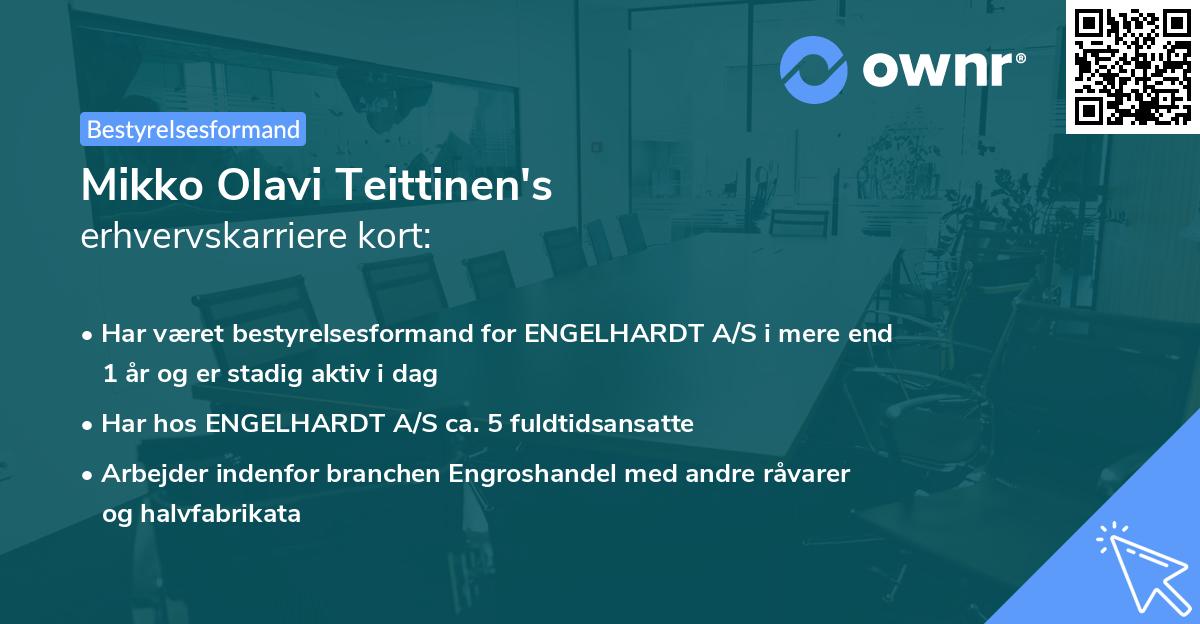 ownr®

Bestyrelsesformand

Mikko Olavi Teittinen's
erhvervskarriere kort:

• Har været bestyrelsesformand for ENGELHARDT A/S i mere end 1 år og er stadig aktiv i dag
• Har hos ENGELHARDT A/S ca. 5 fuldtidsansatte
• Arbejder indenfor branchen Engroshandel med andre råvarer og halvfabrikata